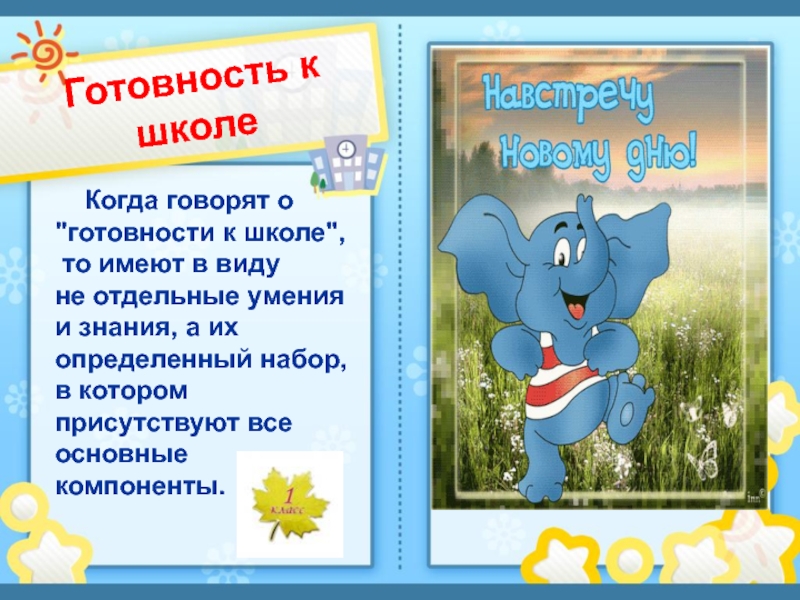 Готовность к школе

Когда говорят о "готовности к школе", то имеют в виду не отдельные умения и знания, а их определенный набор, в котором присутствуют все основные компоненты.

1 класс

Навстречу Новому дню!